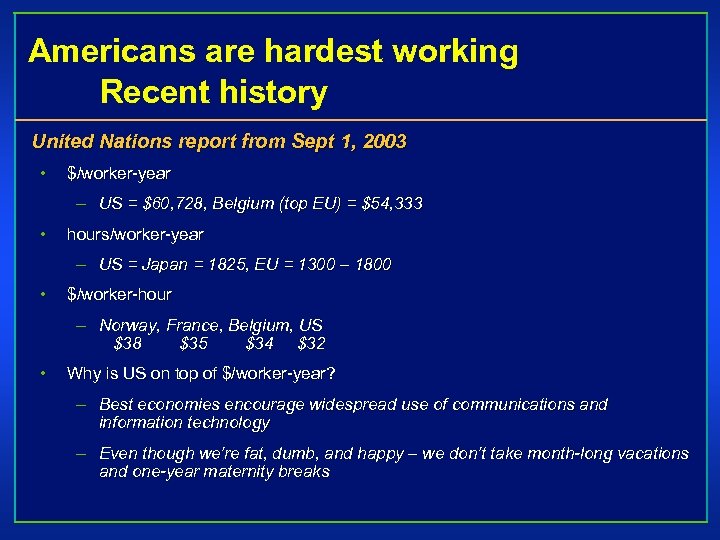 Americans are hardest working
Recent history

United Nations report from Sept 1, 2003

• \$/worker-year
– US = \$60,728, Belgium (top EU) = \$54,333

• hours/worker-year
– US = Japan = 1825, EU = 1300 – 1800

• \$/worker-hour
– Norway, France, Belgium, US
\$38 \$35 \$34 \$32

• Why is US on top of \$/worker-year?
– Best economies encourage widespread use of communications and information technology
– Even though we're fat, dumb, and happy – we don't take month-long vacations and one-year maternity breaks